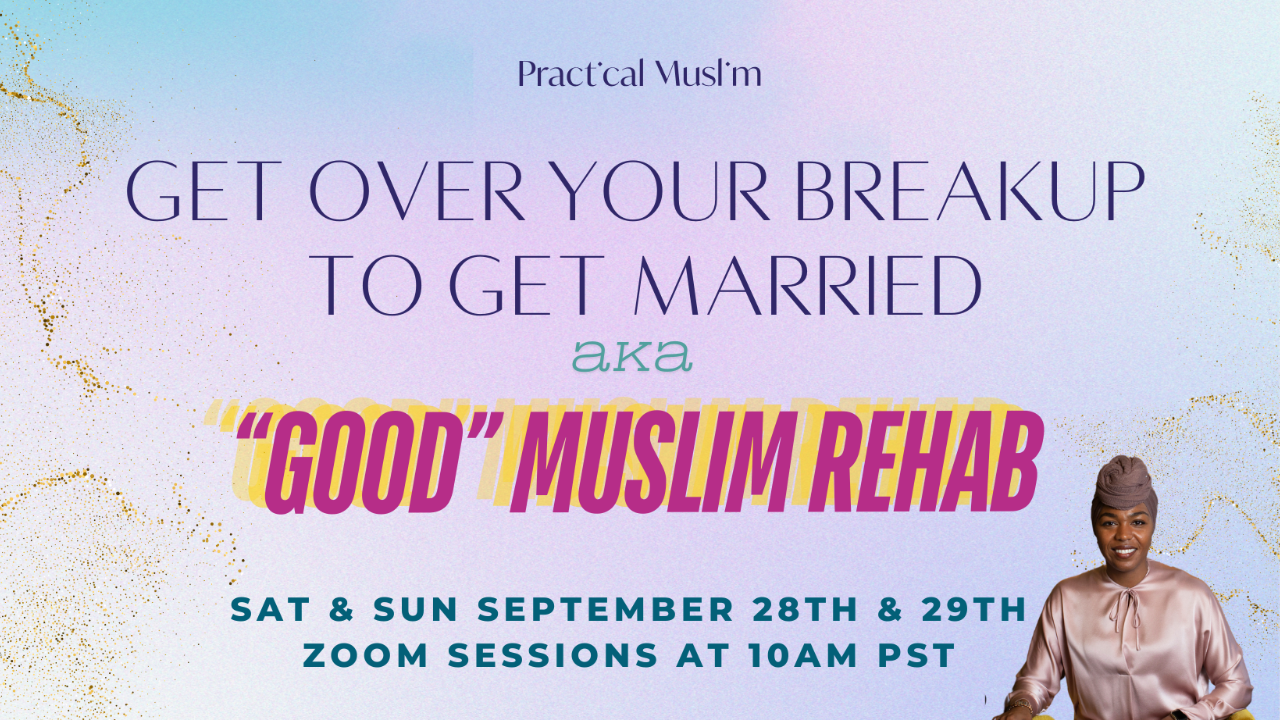 Pract'cal Musl'm

GET OVER YOUR BREAKUP TO GET MARRIED

aka

"GOOD" MUSLIM REHAB

SAT & SUN SEPTEMBER 28TH & 29TH
ZOOM SESSIONS AT 10AM PST